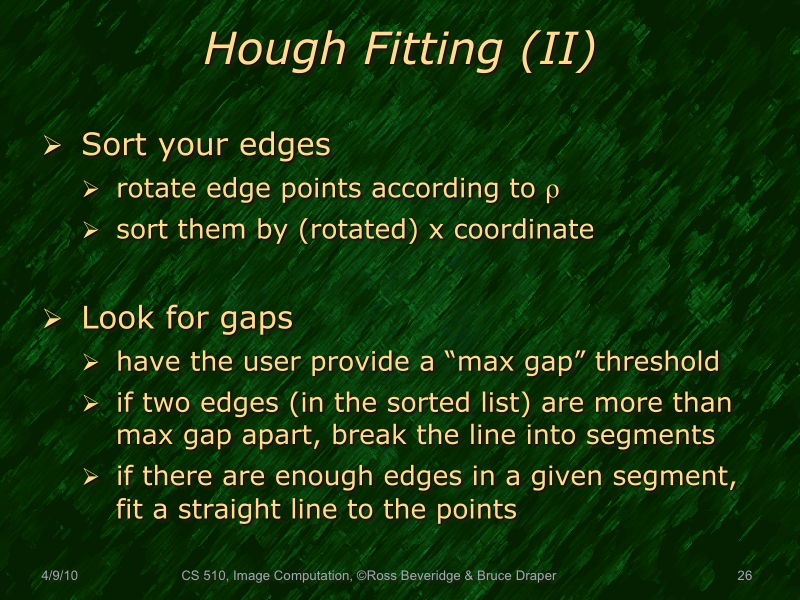 Hough Fitting (II)

➢ Sort your edges
➢ rotate edge points according to $\rho$
➢ sort them by (rotated) x coordinate

➢ Look for gaps
➢ have the user provide a “max gap” threshold
➢ if two edges (in the sorted list) are more than max gap apart, break the line into segments
➢ if there are enough edges in a given segment, fit a straight line to the points

4/9/10 CS 510, Image Computation, ©Ross Beveridge & Bruce Draper 26